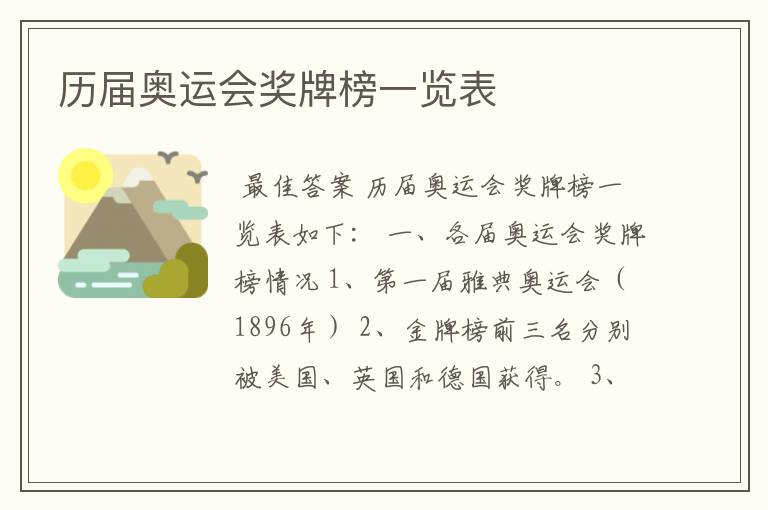 历届奥运会奖牌榜一览表

最佳答案 历届奥运会奖牌榜一览表如下： 一、各届奥运会奖牌榜情况 1、第一届雅典奥运会（1896年） 2、金牌榜前三名分别被美国、英国和德国获得。 3、